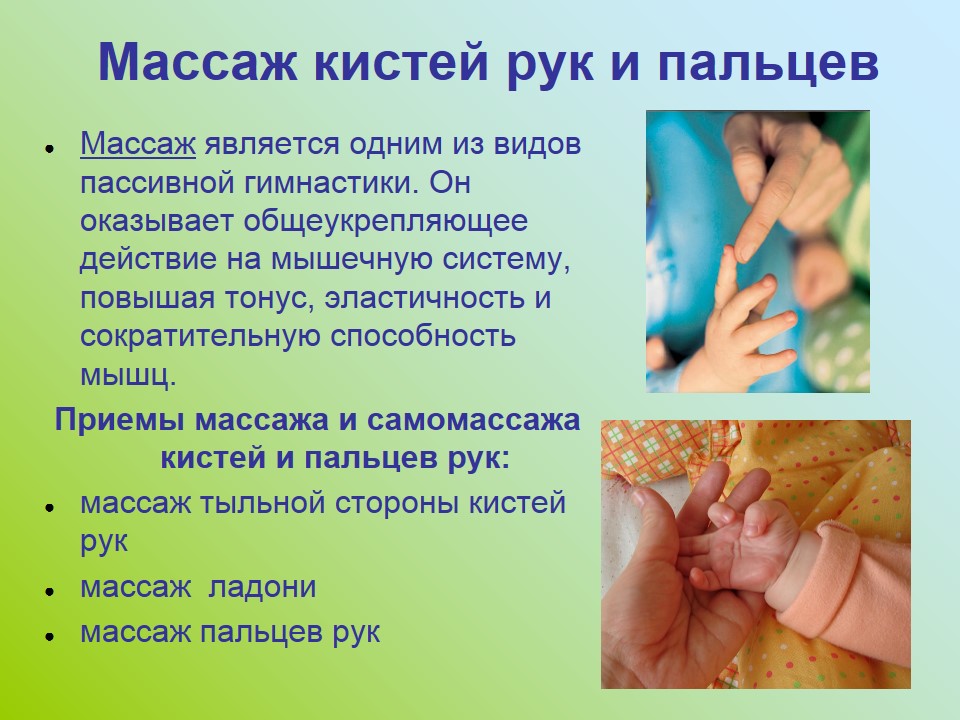 Массаж кистей рук и пальцев

• Массаж является одним из видов пассивной гимнастики. Он оказывает общеукрепляющее действие на мышечную систему, повышая тонус, эластичность и сократительную способность мышц.

Приемы массажа и самомассажа кистей и пальцев рук:

• массаж тыльной стороны кистей рук
• массаж ладони
• массаж пальцев рук